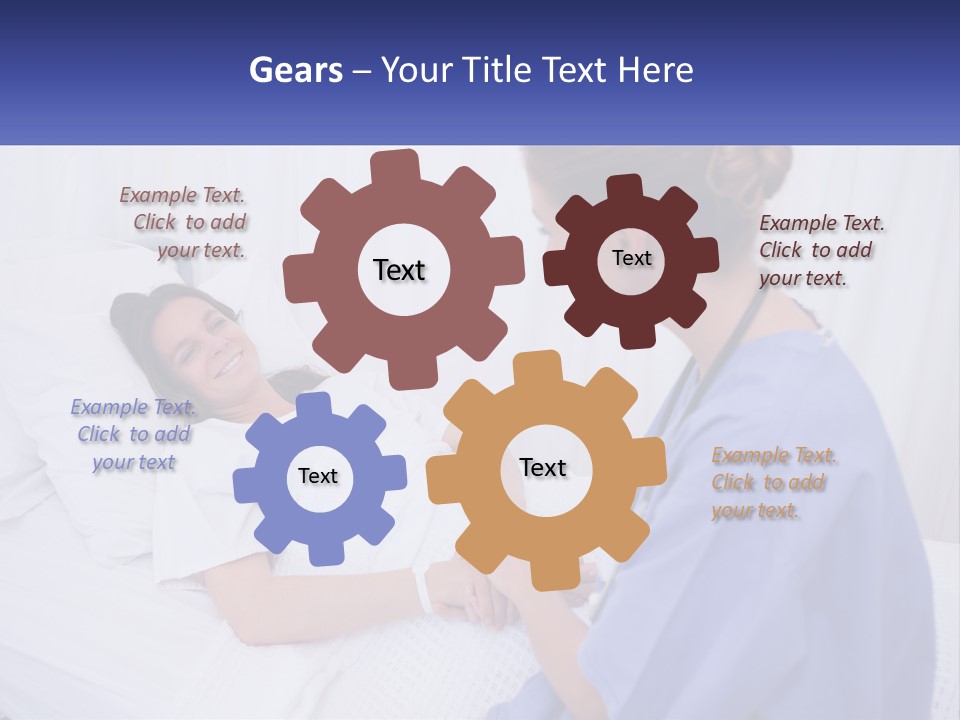 Gears – Your Title Text Here

Example Text. Click to add your text.

Text

Text

Example Text. Click to add your text.

Example Text. Click to add your text

Text

Text

Example Text. Click to add your text.